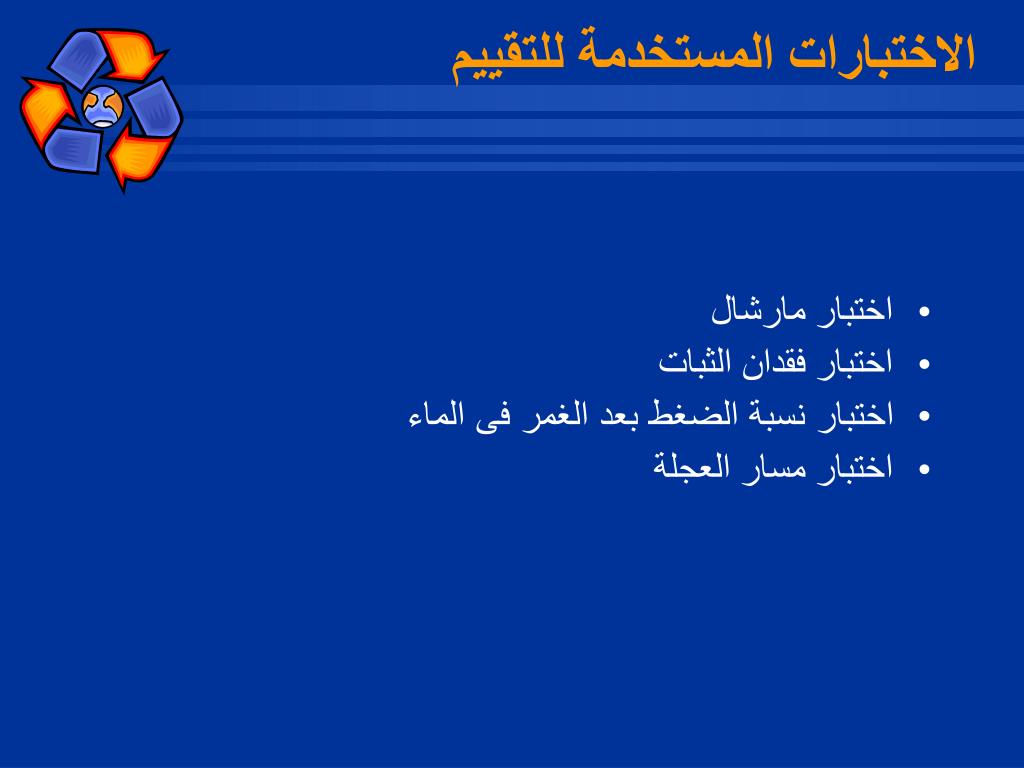 الاختبارات المستخدمة للتقييم

• اختبار مارشال
• اختبار فقدان الثبات
• اختبار نسبة الضغط بعد الغمر فى الماء
• اختبار مسار العجلة